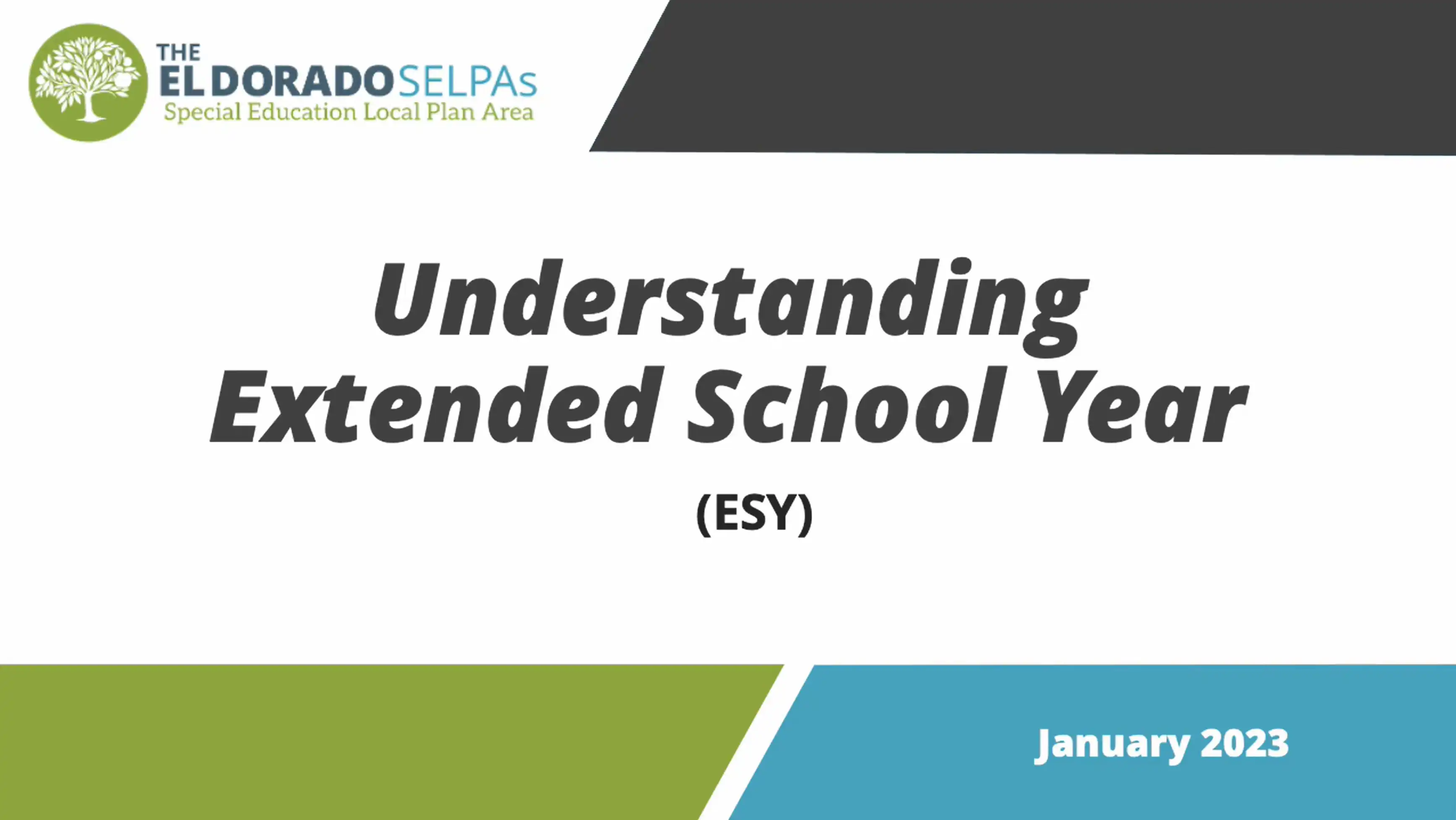 THE
EL DORADO SELPAs
Special Education Local Plan Area

Understanding
Extended School Year

(ESY)

January 2023